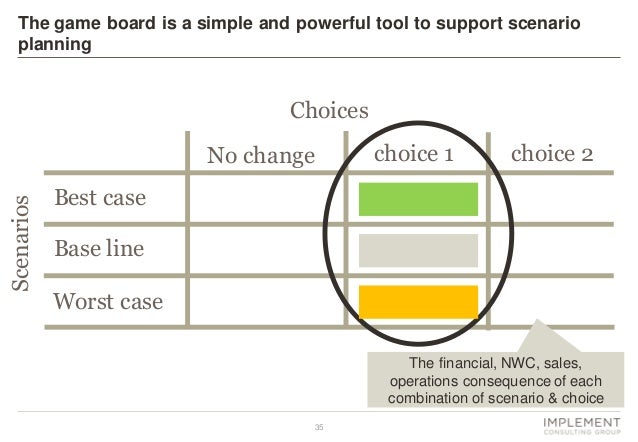 The game board is a simple and powerful tool to support scenario planning

Choices

Scenarios

|  | No change | choice 1 | choice 2 |
|---|---|---|---|
| Best case |  |  |  |
| Base line |  |  |  |
| Worst case |  |  |  |

The financial, NWC, sales, operations consequence of each combination of scenario & choice

35

IMPLEMENT
CONSULTING GROUP